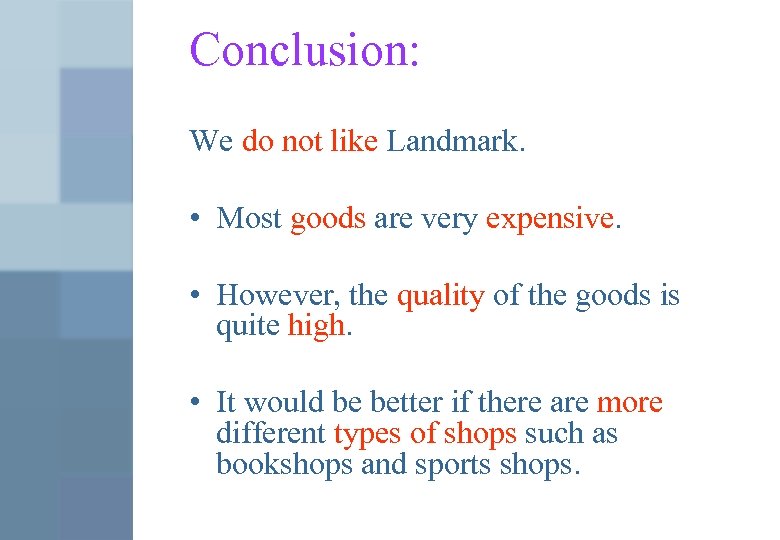 Conclusion:

We do not like Landmark.

• Most goods are very expensive.

• However, the quality of the goods is quite high.

• It would be better if there are more different types of shops such as bookshops and sports shops.